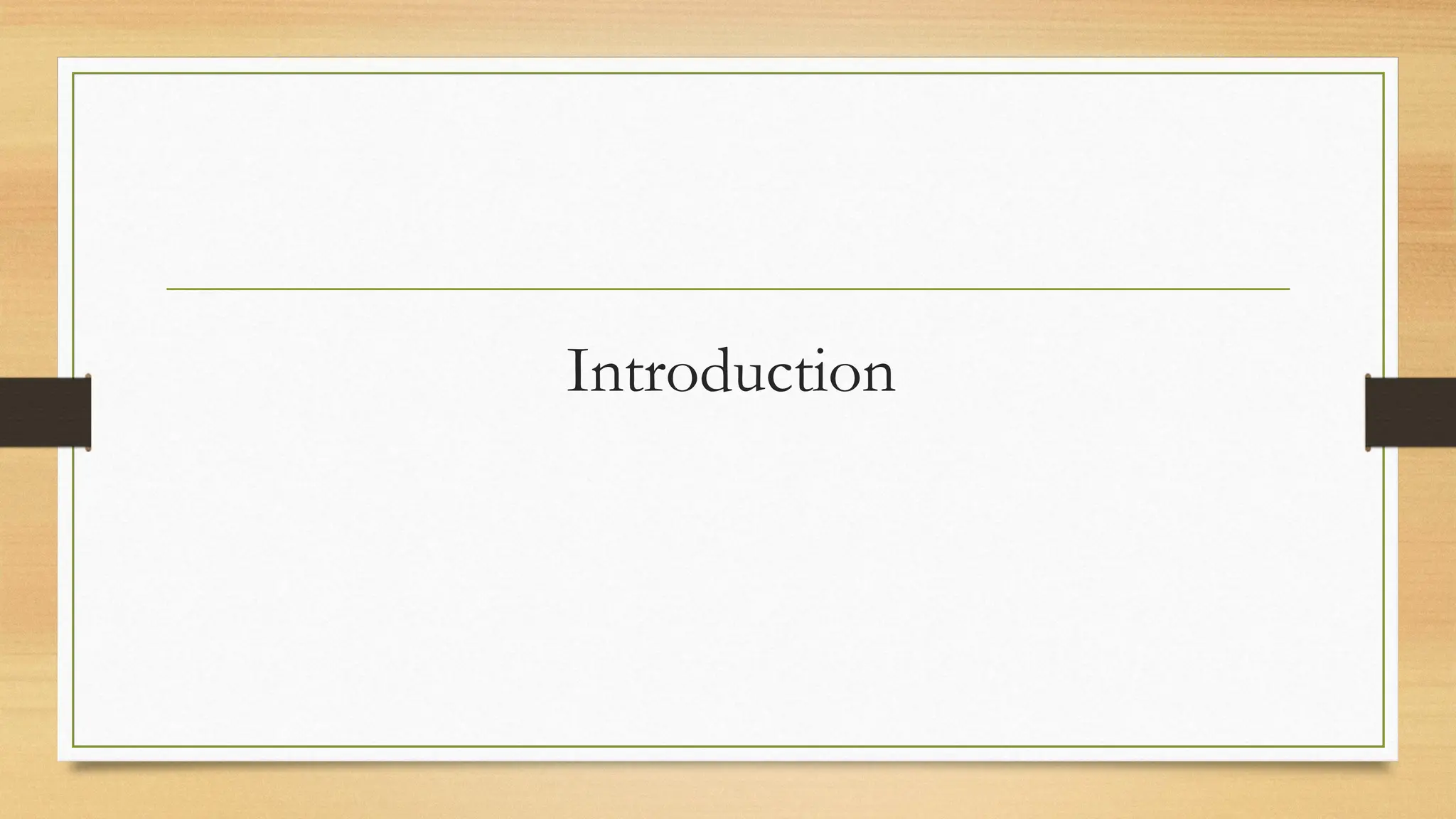 Introduction